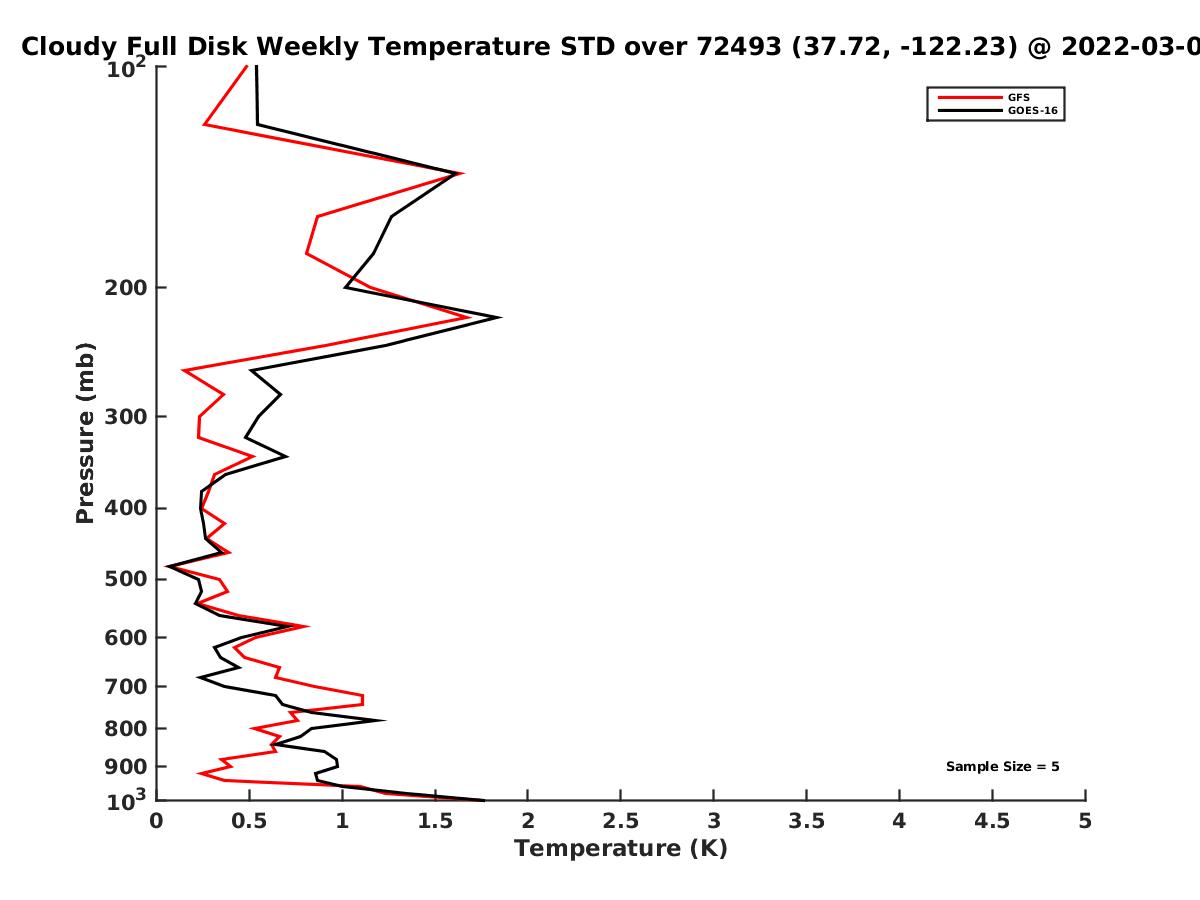 Cloudy Full Disk Weekly Temperature STD over 72493 (37.72, -122.23) @ 2022-03-0

GFS
GOES-16

Pressure (mb)

$10^2$
200
300
400
500
600
700
800
900
$10^3$

Sample Size = 5

0
0.5
1
1.5
2
2.5
3
3.5
4
4.5
5

Temperature (K)